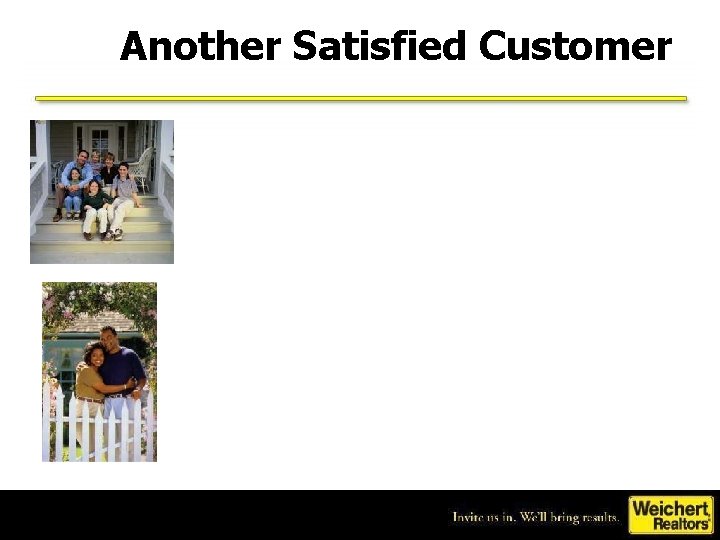 Another Satisfied Customer

Invite us in. We'll bring results.

Weichert Realtors®